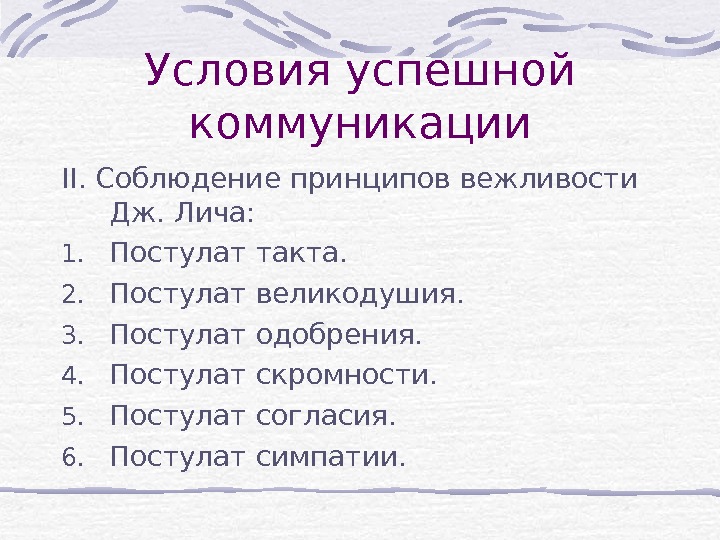 Условия успешной коммуникации

II. Соблюдение принципов вежливости Дж. Лича:

1. Постулат такта.
2. Постулат великодушия.
3. Постулат одобрения.
4. Постулат скромности.
5. Постулат согласия.
6. Постулат симпатии.